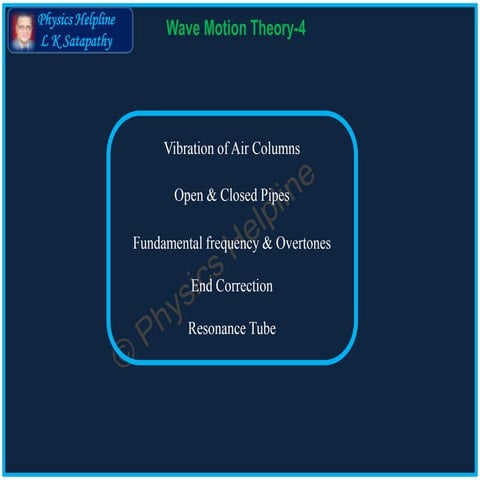 Physics Helpline
L K Satapathy

Wave Motion Theory-4

Vibration of Air Columns

Open & Closed Pipes

Fundamental frequency & Overtones

End Correction

Resonance Tube

© Physics Helpline